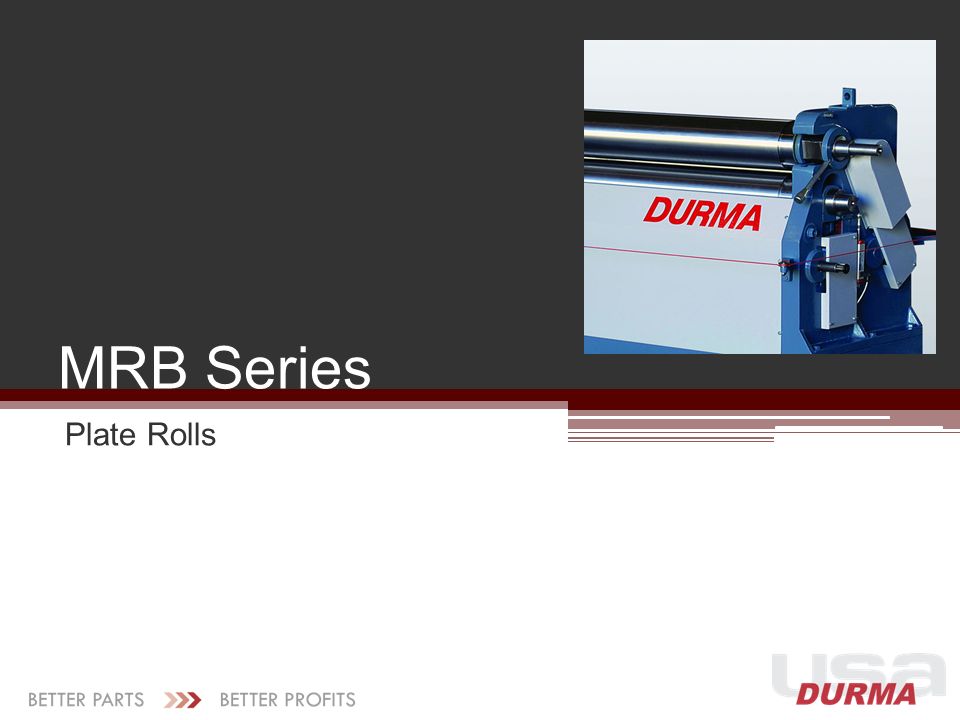 DURMA

MRB Series

Plate Rolls

BETTER PARTS BETTER PROFITS

usa
DURMA